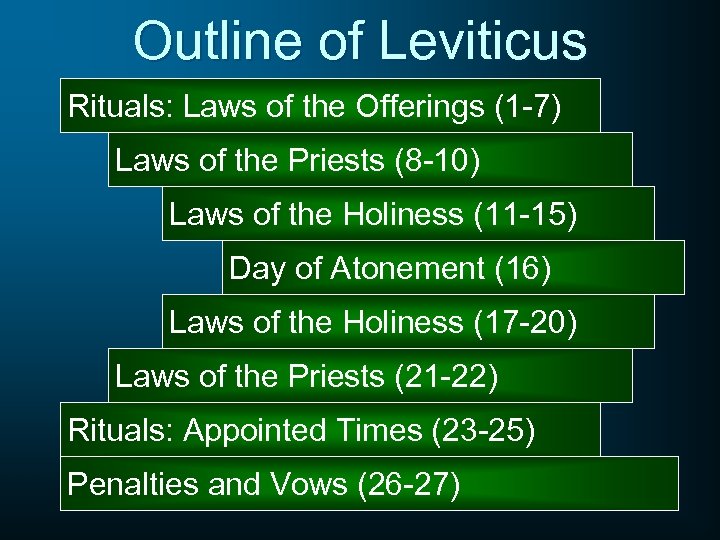 Outline of Leviticus

Rituals: Laws of the Offerings (1-7)

Laws of the Priests (8-10)

Laws of the Holiness (11-15)

Day of Atonement (16)

Laws of the Holiness (17-20)

Laws of the Priests (21-22)

Rituals: Appointed Times (23-25)

Penalties and Vows (26-27)